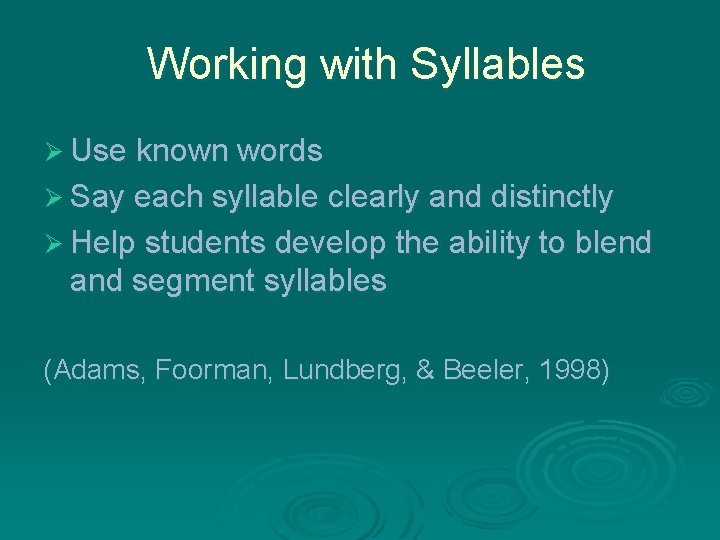 Working with Syllables

➢ Use known words
➢ Say each syllable clearly and distinctly
➢ Help students develop the ability to blend and segment syllables

(Adams, Foorman, Lundberg, & Beeler, 1998)